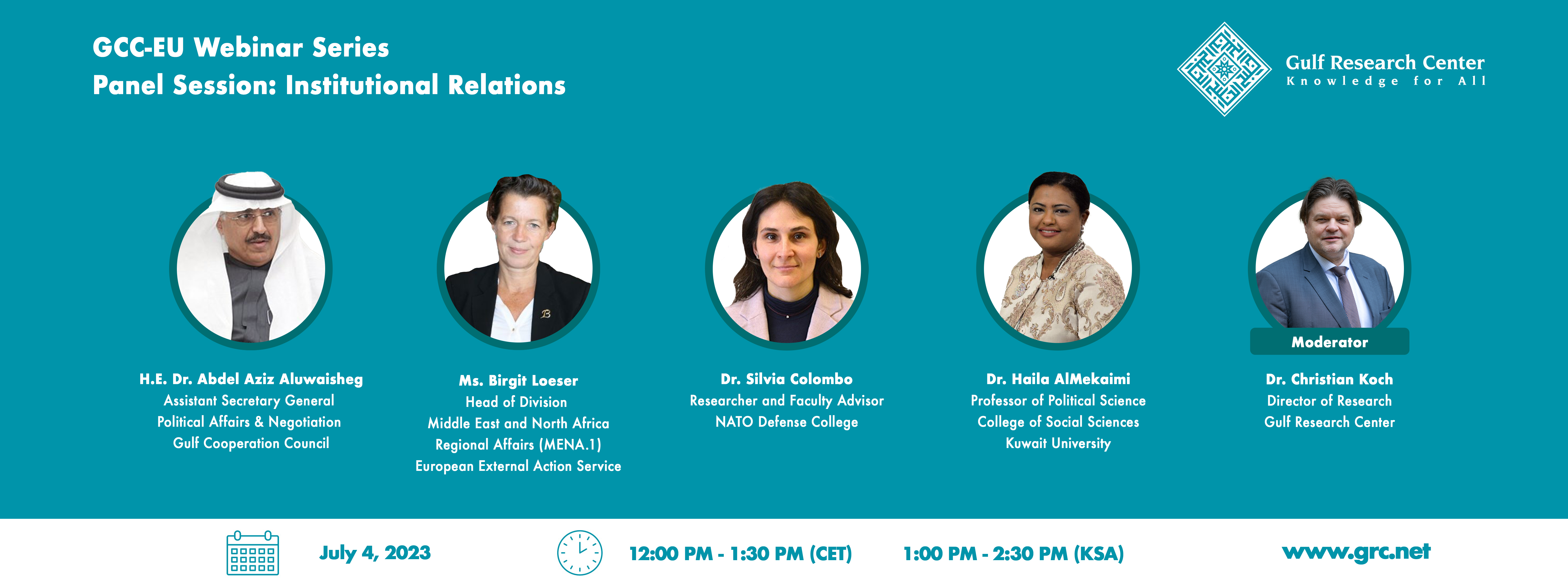 GCC-EU Webinar Series
Panel Session: Institutional Relations

Gulf Research Center
Knowledge for All

H.E. Dr. Abdel Aziz Aluwaisheg
Assistant Secretary General
Political Affairs & Negotiation
Gulf Cooperation Council

Ms. Birgit Loeser
Head of Division
Middle East and North Africa
Regional Affairs (MENA.1)
European External Action Service

Dr. Silvia Colombo
Researcher and Faculty Advisor
NATO Defense College

Dr. Haila AlMekaimi
Professor of Political Science
College of Social Sciences
Kuwait University

Moderator
Dr. Christian Koch
Director of Research
Gulf Research Center

July 4, 2023

12:00 PM - 1:30 PM (CET)

1:00 PM - 2:30 PM (KSA)

www.grc.net